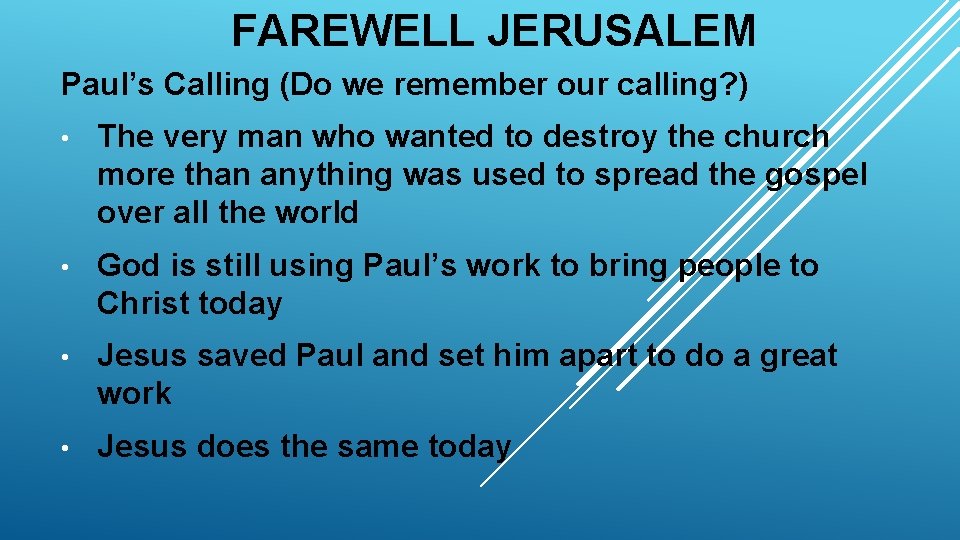 FAREWELL JERUSALEM

Paul’s Calling (Do we remember our calling?)

• The very man who wanted to destroy the church more than anything was used to spread the gospel over all the world

• God is still using Paul’s work to bring people to Christ today

• Jesus saved Paul and set him apart to do a great work

• Jesus does the same today